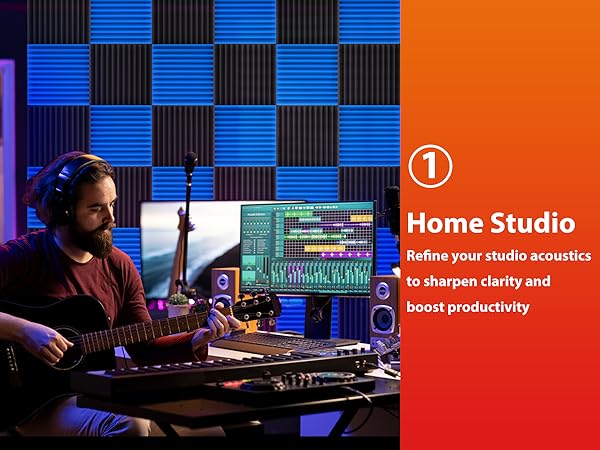 ①

Home Studio

Refine your studio acoustics to sharpen clarity and boost productivity